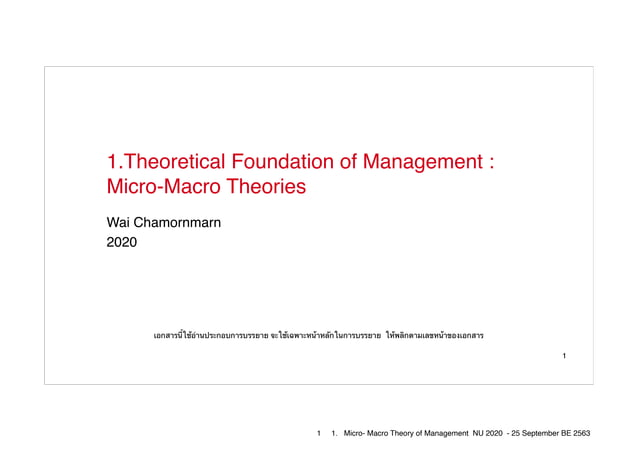 1.Theoretical Foundation of Management : Micro-Macro Theories

Wai Chamornmarn
2020

เอกสารนี้ใช้อ่านประกอบการบรรยาย จะใช้เฉพาะหน้าหลักในการบรรยาย ให้พลิกตามเลขหน้าของเอกสาร

1

1 1. Micro- Macro Theory of Management NU 2020 - 25 September BE 2563